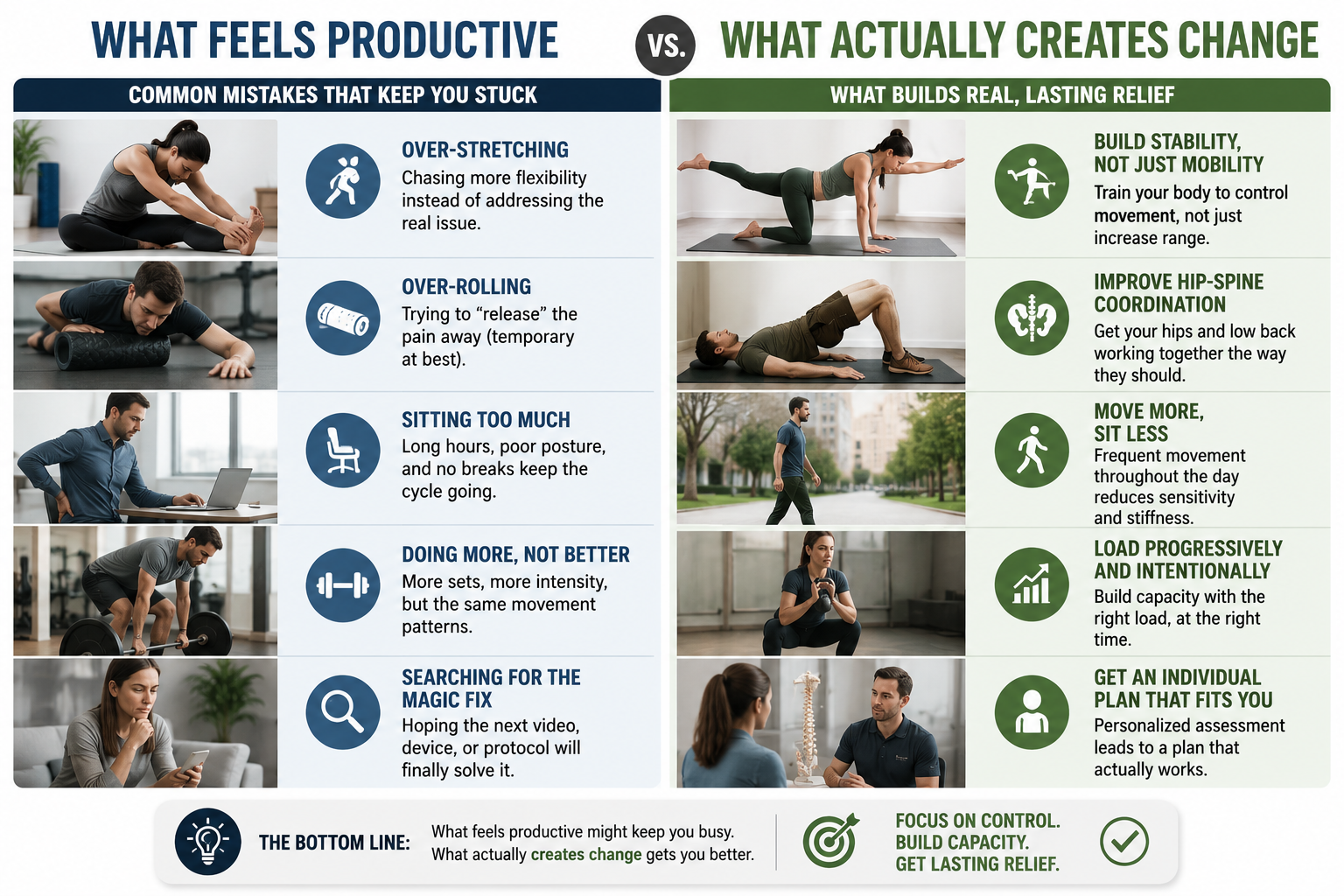 WHAT FEELS PRODUCTIVE

VS.

WHAT ACTUALLY CREATES CHANGE

COMMON MISTAKES THAT KEEP YOU STUCK

OVER-STRETCHING
Chasing more flexibility instead of addressing the real issue.

OVER-ROLLING
Trying to "release" the pain away (temporary at best).

SITTING TOO MUCH
Long hours, poor posture, and no breaks keep the cycle going.

DOING MORE, NOT BETTER
More sets, more intensity, but the same movement patterns.

SEARCHING FOR THE MAGIC FIX
Hoping the next video, device, or protocol will finally solve it.

WHAT BUILDS REAL, LASTING RELIEF

BUILD STABILITY, NOT JUST MOBILITY
Train your body to control movement, not just increase range.

IMPROVE HIP-SPINE COORDINATION
Get your hips and low back working together the way they should.

MOVE MORE, SIT LESS
Frequent movement throughout the day reduces sensitivity and stiffness.

LOAD PROGRESSIVELY AND INTENTIONALLY
Build capacity with the right load, at the right time.

GET AN INDIVIDUAL PLAN THAT FITS YOU
Personalized assessment leads to a plan that actually works.

THE BOTTOM LINE: What feels productive might keep you busy. What actually creates change gets you better.

FOCUS ON CONTROL. BUILD CAPACITY. GET LASTING RELIEF.